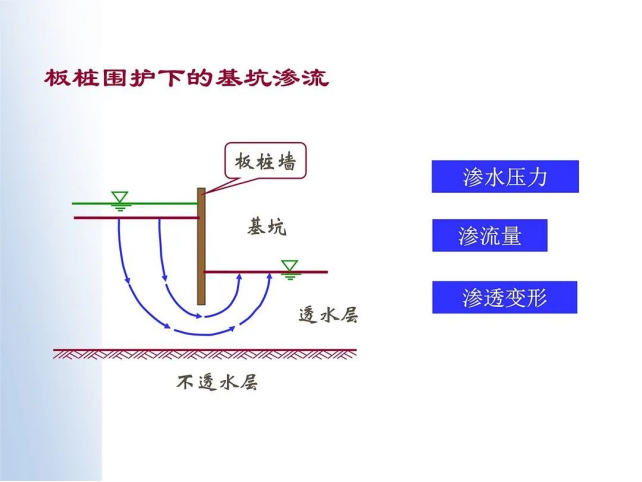 板桩围护下的基坑渗流

板桩墙

基坑

透水层

不透水层

渗水压力

渗流量

渗透变形